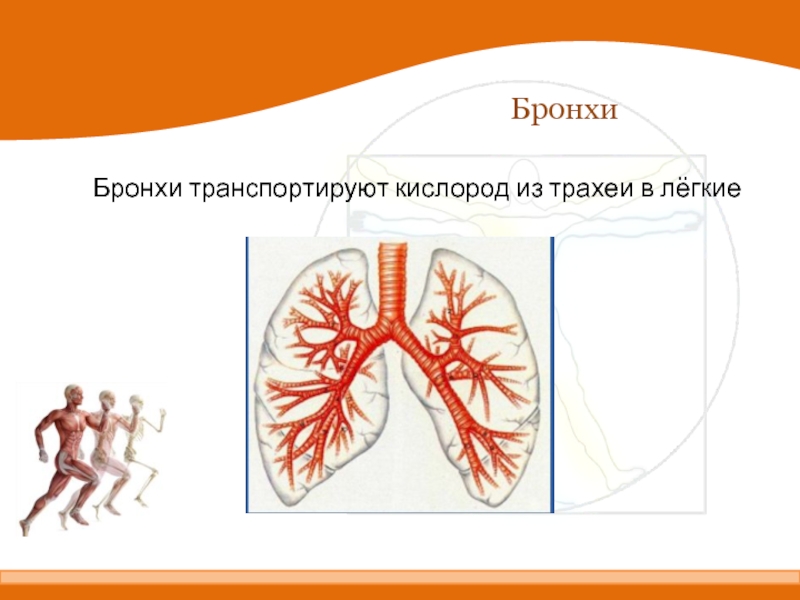 Бронхи

Бронхи транспортируют кислород из трахеи в лёгкие